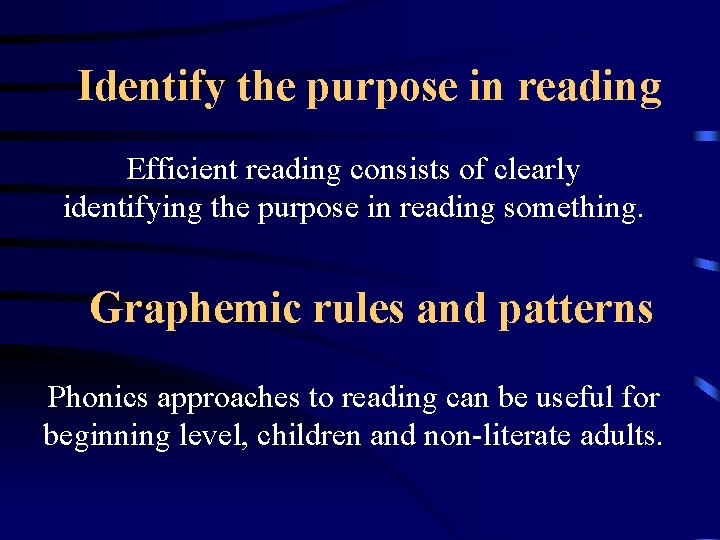 Identify the purpose in reading

Efficient reading consists of clearly identifying the purpose in reading something.

Graphemic rules and patterns

Phonics approaches to reading can be useful for beginning level, children and non-literate adults.